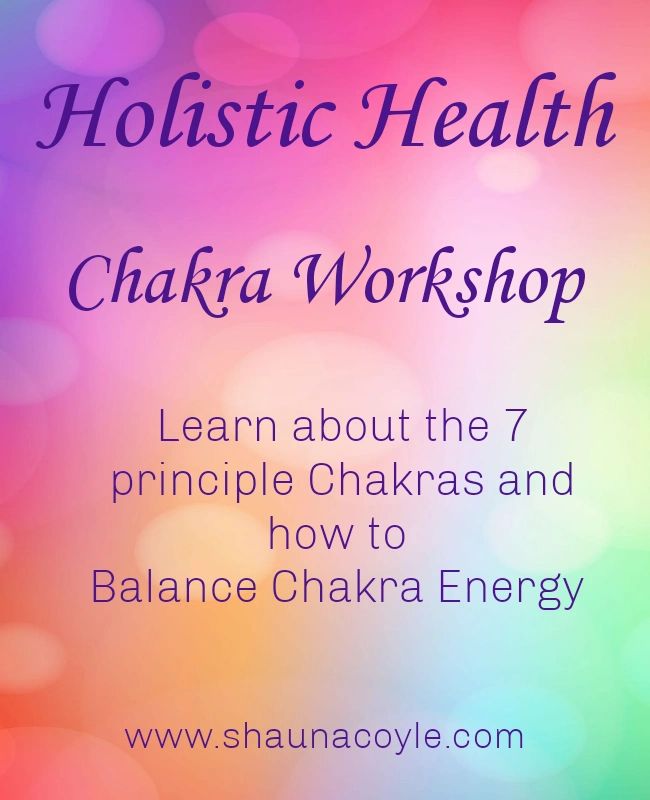 Holistic Health

Chakra Workshop

Learn about the 7 principle Chakras and how to Balance Chakra Energy

www.shaunacoyle.com